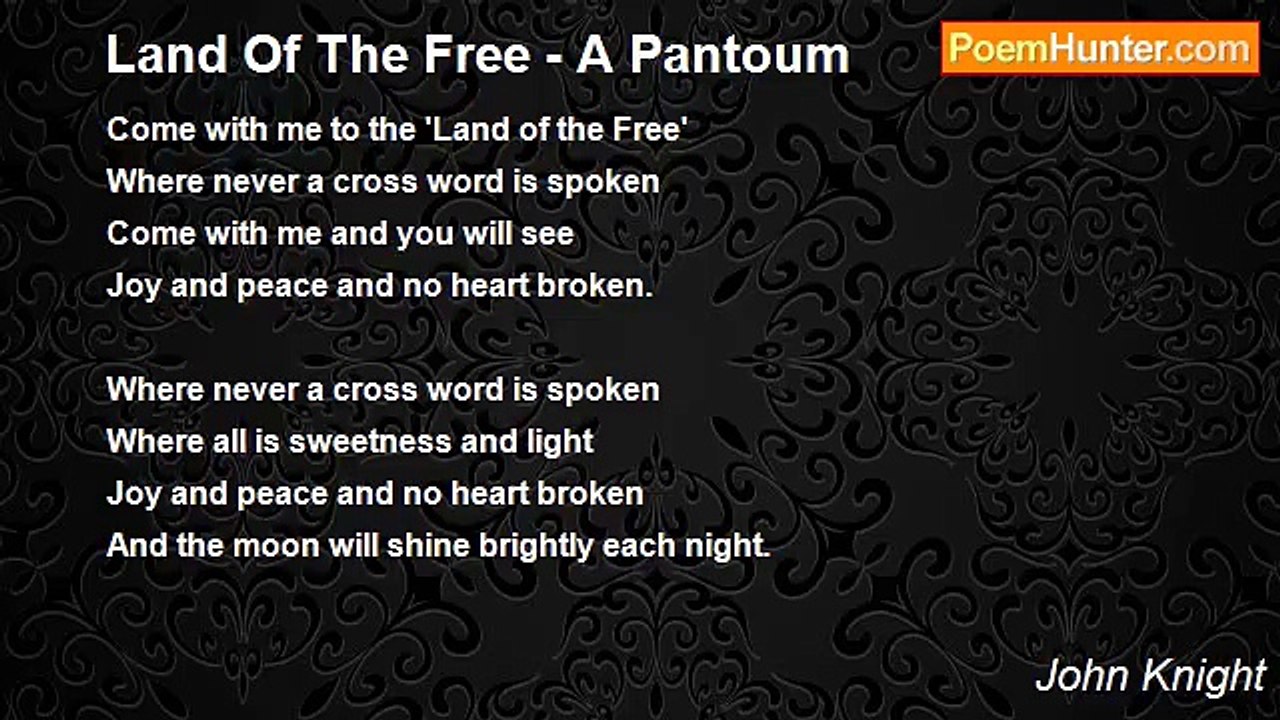 Land Of The Free - A Pantoum

PoemHunter.com

Come with me to the 'Land of the Free'
Where never a cross word is spoken
Come with me and you will see
Joy and peace and no heart broken.

Where never a cross word is spoken
Where all is sweetness and light
Joy and peace and no heart broken
And the moon will shine brightly each night.

John Knight